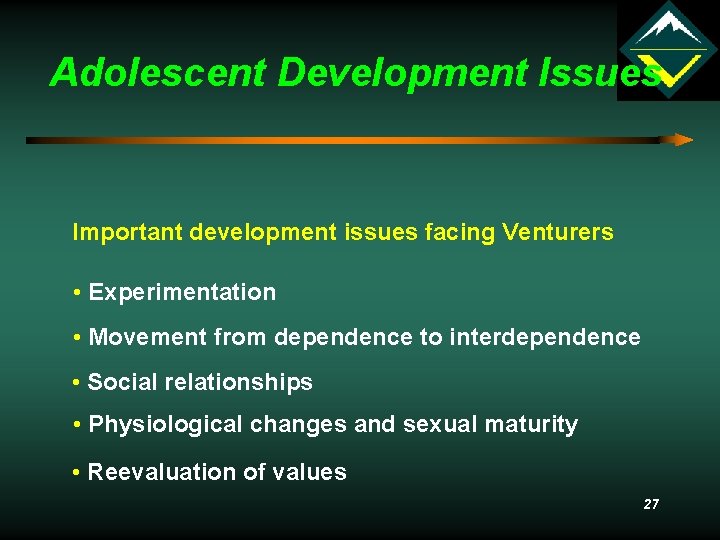 Adolescent Development Issues

Important development issues facing Venturers

• Experimentation

• Movement from dependence to interdependence

• Social relationships

• Physiological changes and sexual maturity

• Reevaluation of values

27